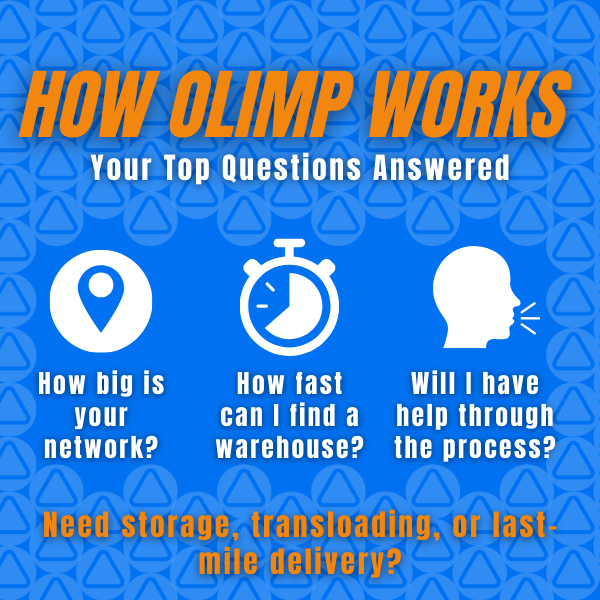 HOW OLIMP WORKS
Your Top Questions Answered

How big is your network?

How fast can I find a warehouse?

Will I have help through the process?

Need storage, transloading, or last-mile delivery?